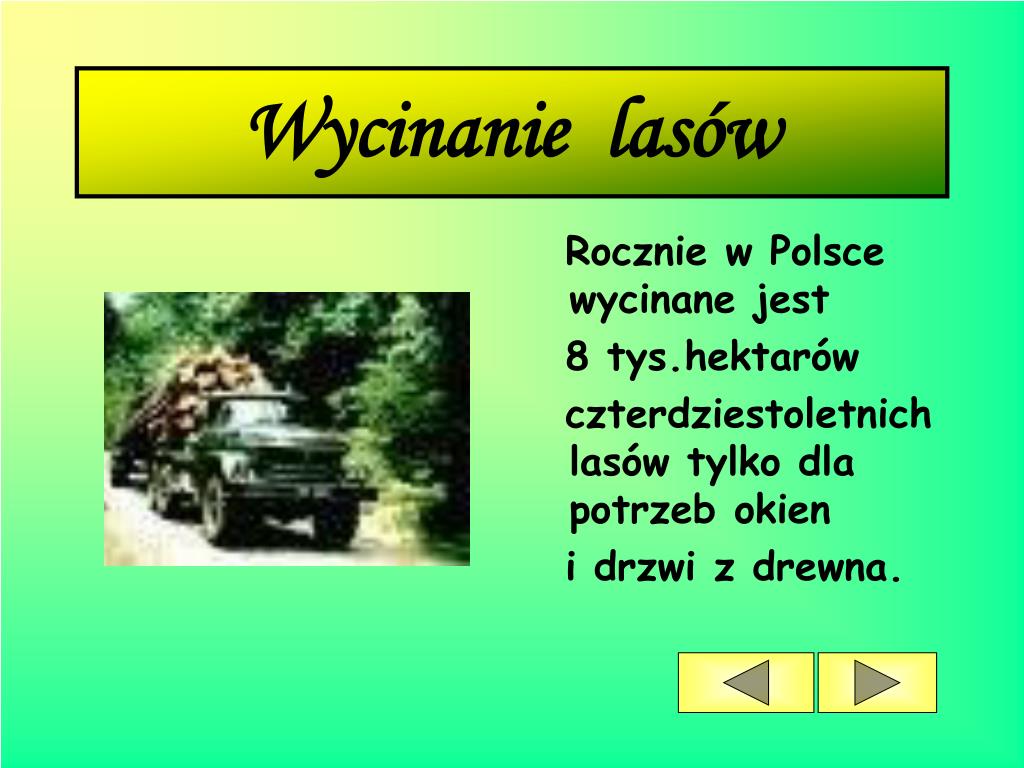 Wycinanie lasów

Rocznie w Polsce wycinane jest

8 tys.hektarów

czterdziestoletnich lasów tylko dla potrzeb okien

i drzwi z drewna.